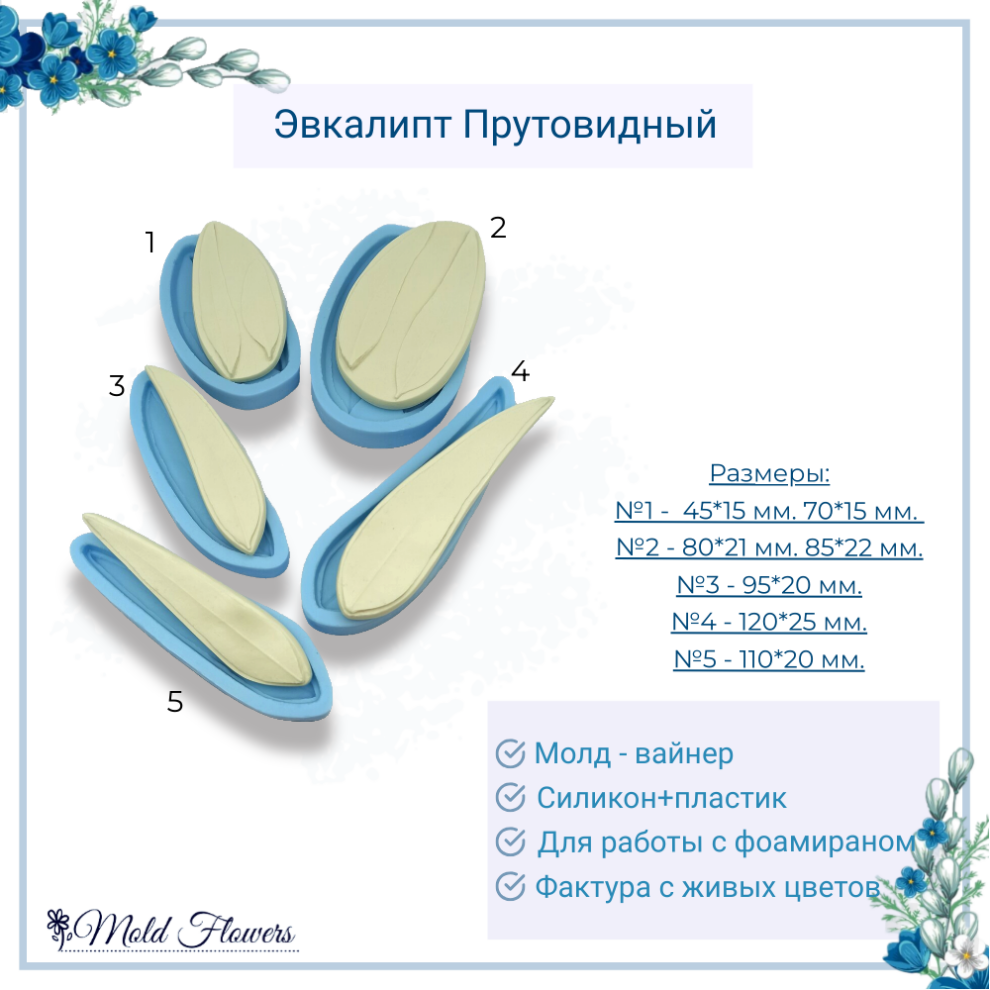 Эвкалипт Прутовидный

1

2

3

4

5

Размеры:
№1 - 45*15 мм. 70*15 мм.
№2 - 80*21 мм. 85*22 мм.
№3 - 95*20 мм.
№4 - 120*25 мм.
№5 - 110*20 мм.

Молд - вайнер
Силикон+пластик
Для работы с фоамираном
Фактура с живых цветов

Mold Flowers